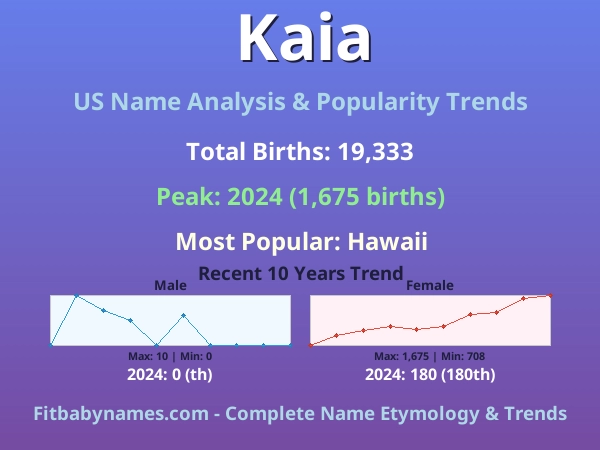 Kaia

US Name Analysis & Popularity Trends

Total Births: 19,333

Peak: 2024 (1,675 births)

Most Popular: Hawaii

Recent 10 Years Trend

Male

Max: 10 | Min: 0

2024: 0 (th)

Female

Max: 1,675 | Min: 708

2024: 180 (180th)

Fitbabynames.com - Complete Name Etymology & Trends